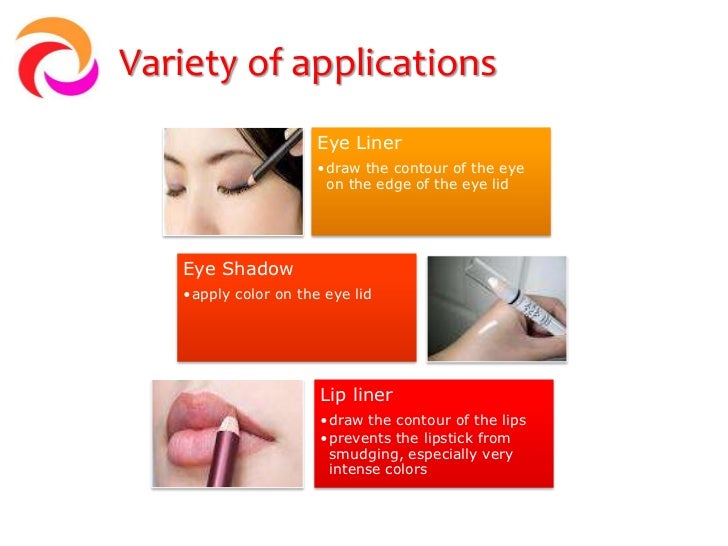 Variety of applications

Eye Liner
•draw the contour of the eye on the edge of the eye lid

Eye Shadow
•apply color on the eye lid

Lip liner
•draw the contour of the lips
•prevents the lipstick from smudging, especially very intense colors